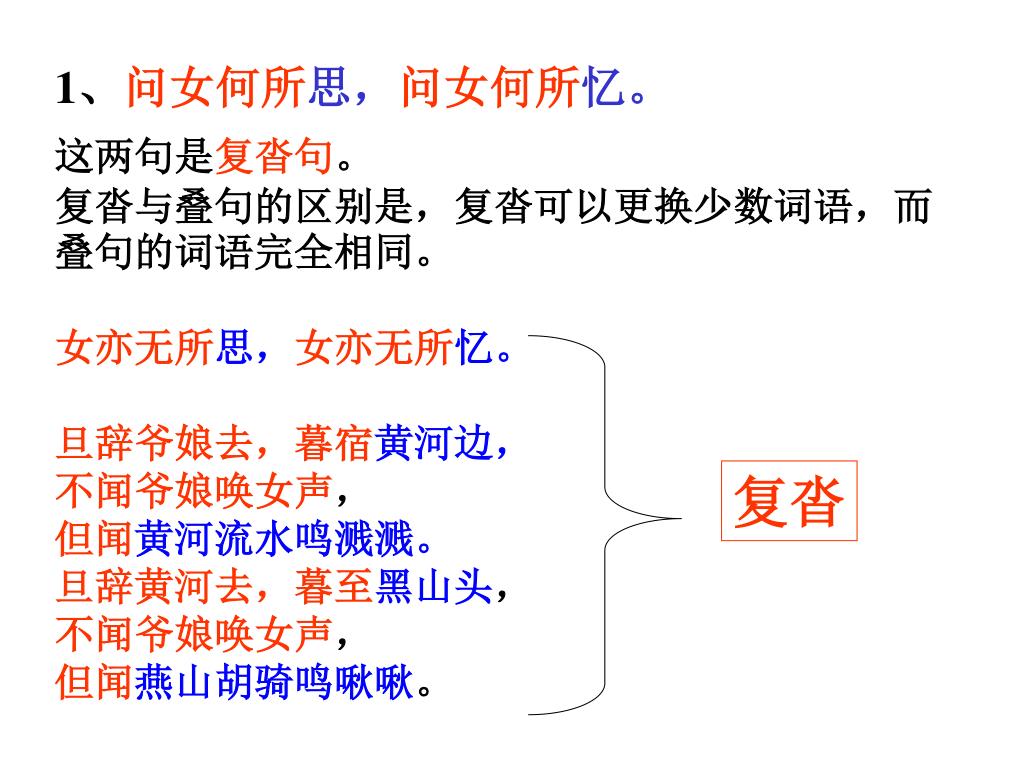 1、问女何所思，问女何所忆。

这两句是复沓句。
复沓与叠句的区别是，复沓可以更换少数词语，而叠句的词语完全相同。

女亦无所思，女亦无所忆。

旦辞爷娘去，暮宿黄河边，
不闻爷娘唤女声，
但闻黄河流水鸣溅溅。
旦辞黄河去，暮至黑山头，
不闻爷娘唤女声，
但闻燕山胡骑鸣啾啾。

复沓